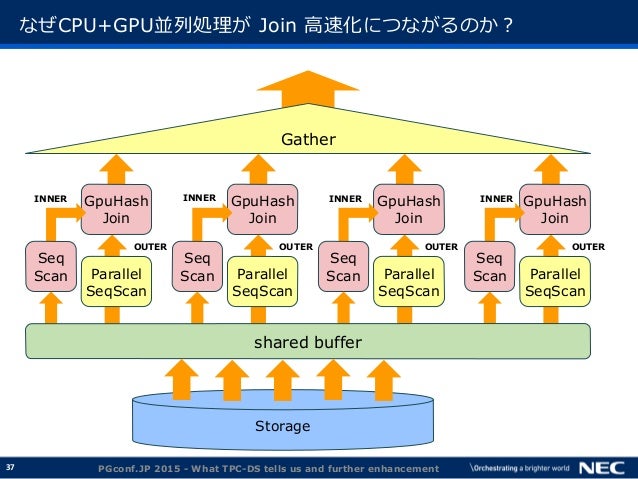 なぜCPU+GPU並列処理が Join 高速化につながるのか？

Gather

INNER
GpuHash Join
OUTER
Seq Scan
Parallel SeqScan

INNER
GpuHash Join
OUTER
Seq Scan
Parallel SeqScan

INNER
GpuHash Join
OUTER
Seq Scan
Parallel SeqScan

INNER
GpuHash Join
OUTER
Seq Scan
Parallel SeqScan

shared buffer

Storage

37
PGconf.JP 2015 - What TPC-DS tells us and further enhancement
\Orchestrating a brighter world
NEC